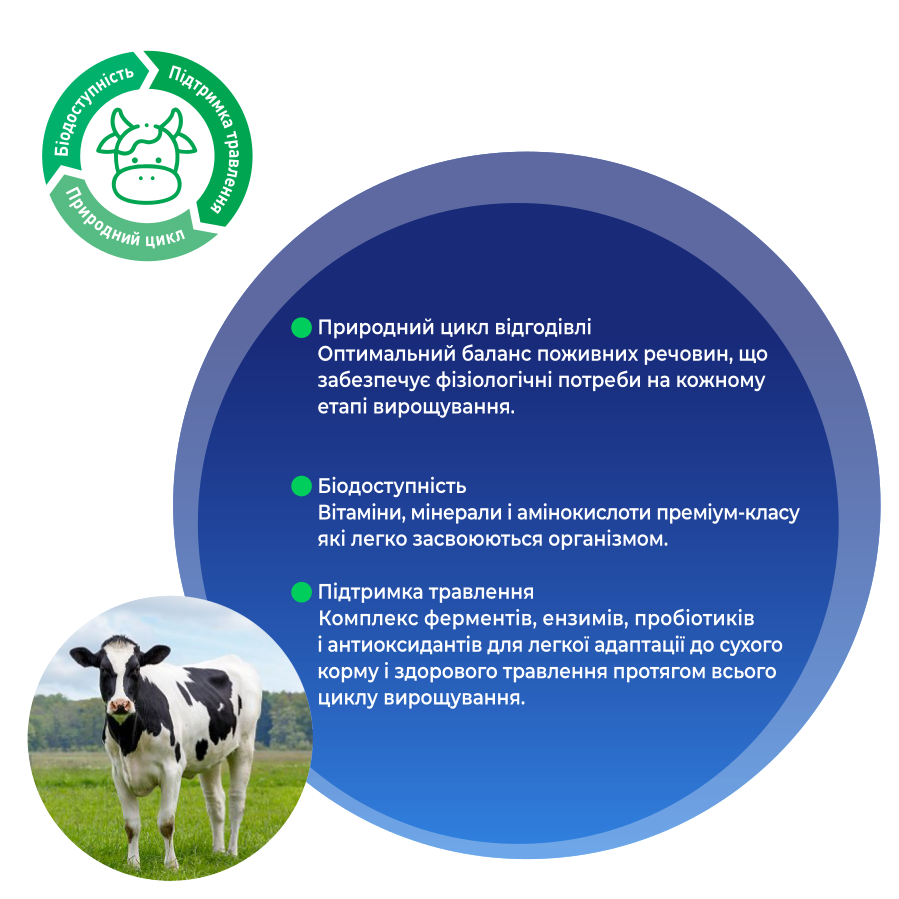 Біодоступність
Підтримка травлення
Природний цикл

Природний цикл відгодівлі
Оптимальний баланс поживних речовин, що забезпечує фізіологічні потреби на кожному етапі вирощування.

Біодоступність
Вітаміни, мінерали і амінокислоти преміум-класу які легко засвоюються організмом.

Підтримка травлення
Комплекс ферментів, ензимів, пробіотиків і антиоксидантів для легкої адаптації до сухого корму і здорового травлення протягом всього циклу вирощування.